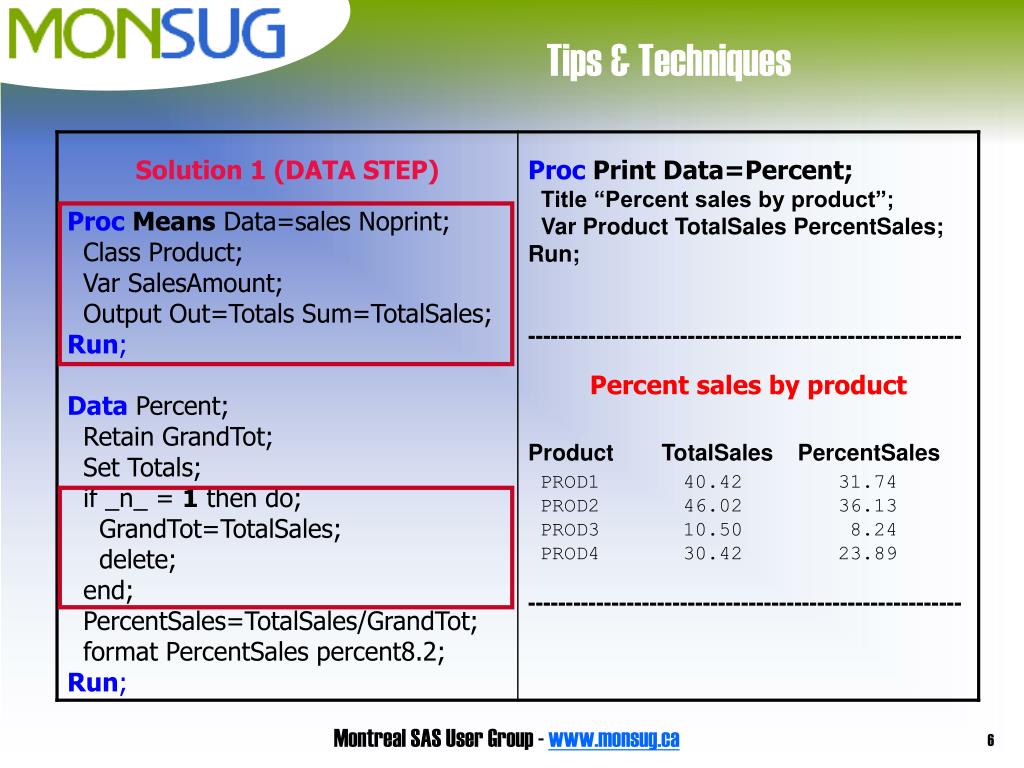 MONSUG

Tips & Techniques

Solution 1 (DATA STEP)

Proc Means Data=sales Noprint;
Class Product;
Var SalesAmount;
Output Out=Totals Sum=TotalSales;
Run;

Data Percent;
Retain GrandTot;
Set Totals;
if _n_ = 1 then do;
GrandTot=TotalSales;
delete;
end;
PercentSales=TotalSales/GrandTot;
format PercentSales percent8.2;
Run;

Proc Print Data=Percent;
Title “Percent sales by product”;
Var Product TotalSales PercentSales;
Run;

--------------------------------------------------------

Percent sales by product

| Product | TotalSales | PercentSales |
|---|---|---|
| PROD1 | 40.42 | 31.74 |
| PROD2 | 46.02 | 36.13 |
| PROD3 | 10.50 | 8.24 |
| PROD4 | 30.42 | 23.89 |

--------------------------------------------------------

Montreal SAS User Group - www.monsug.ca

6